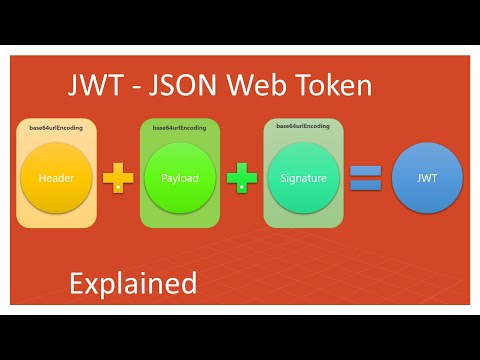 JWT - JSON Web Token

base64urlEncoding

Header

base64urlEncoding

Payload

base64urlEncoding

Signature

JWT

Explained